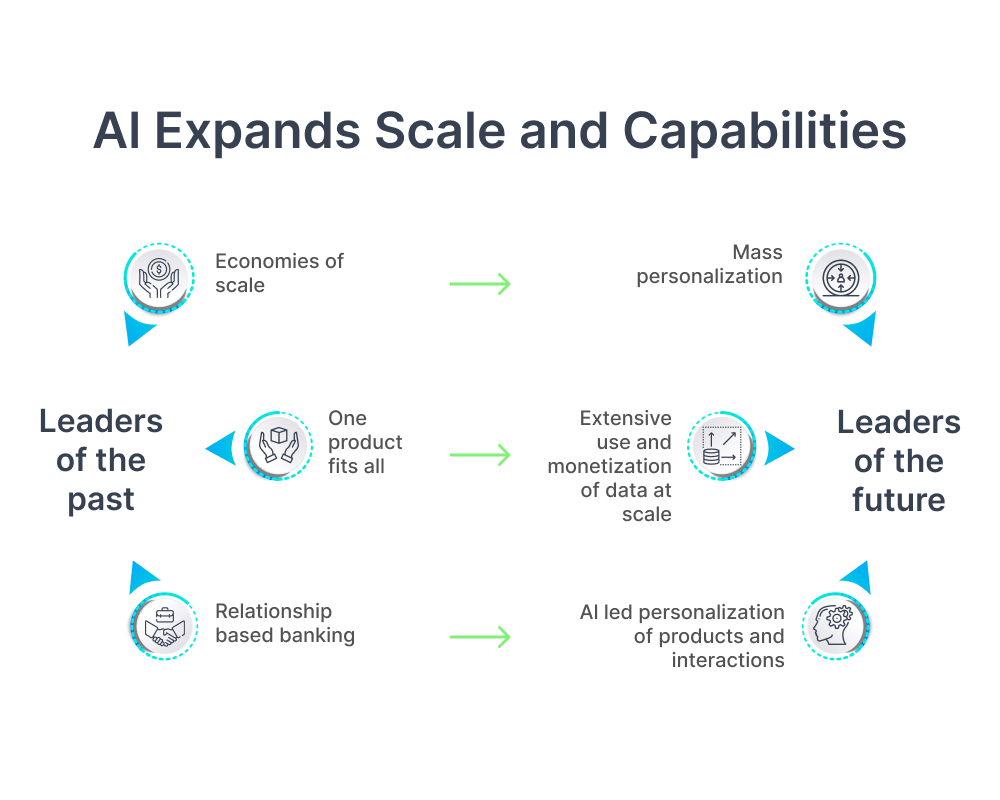 AI Expands Scale and Capabilities

Economies of scale

Mass personalization

Leaders of the past

One product fits all

Extensive use and monetization of data at scale

Leaders of the future

Relationship based banking

AI led personalization of products and interactions